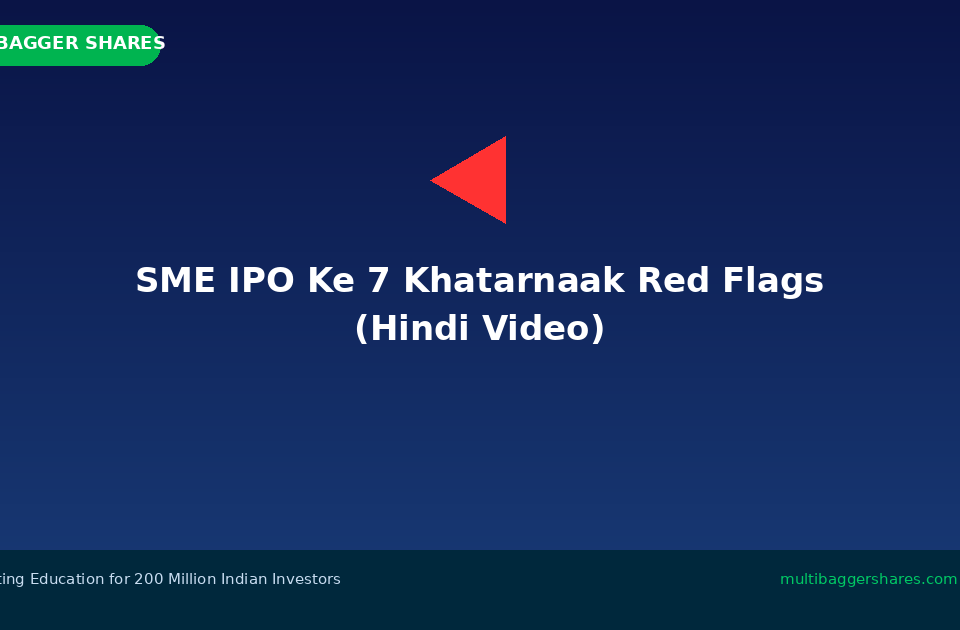 BAGGER SHARES

SME IPO Ke 7 Khatarnaak Red Flags
(Hindi Video)

ting Education for 200 Million Indian Investors

multibaggershares.com